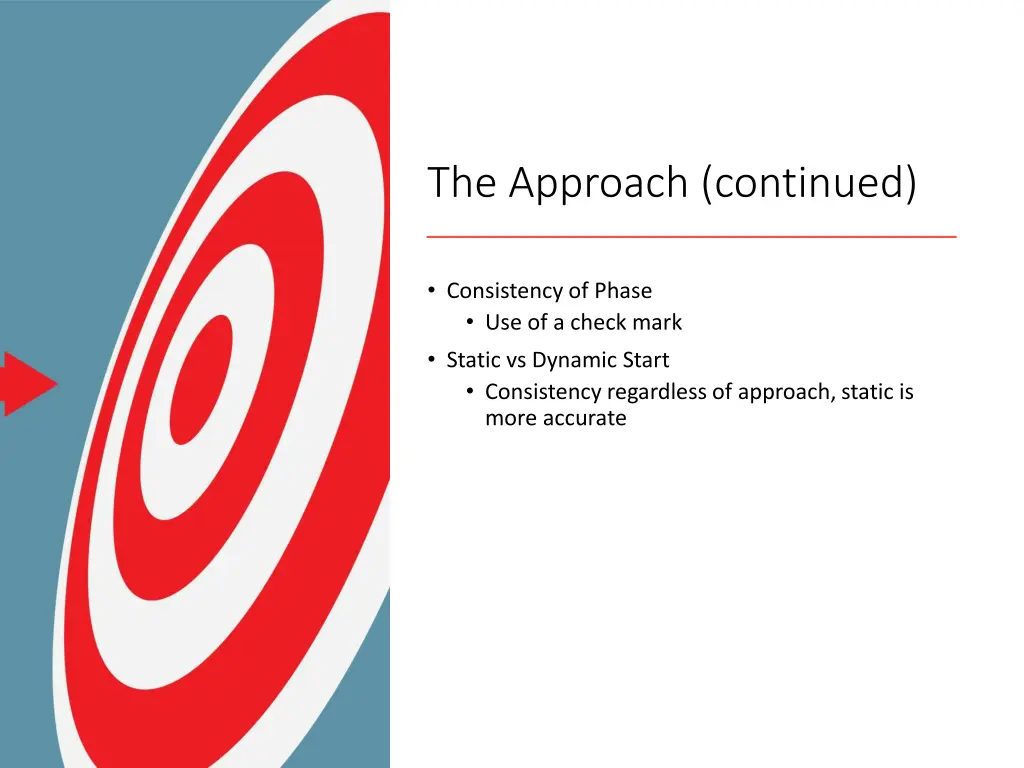 The Approach (continued)

• Consistency of Phase
  • Use of a check mark
• Static vs Dynamic Start
  • Consistency regardless of approach, static is more accurate